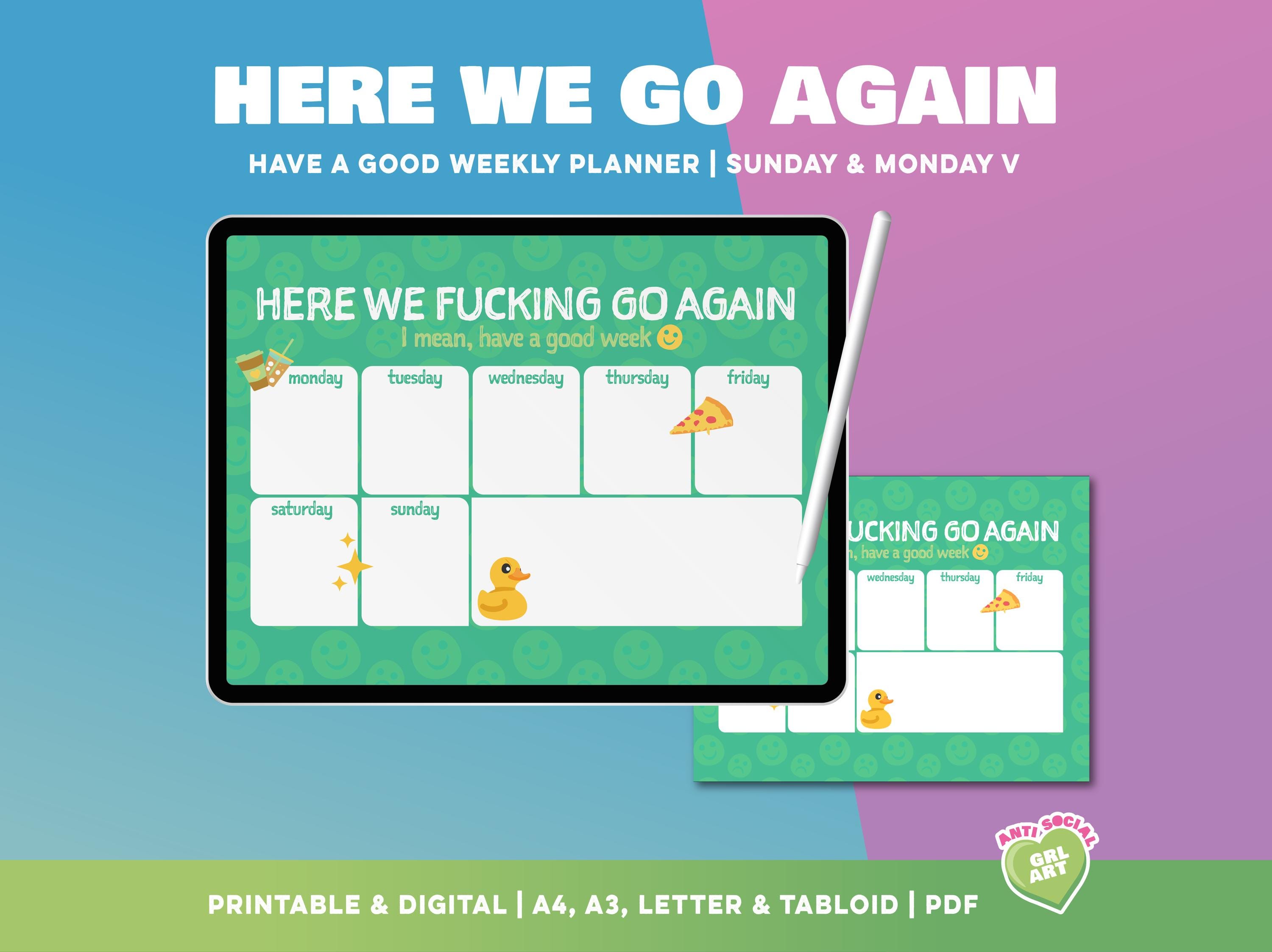 HERE WE GO AGAIN

HAVE A GOOD WEEKLY PLANNER | SUNDAY & MONDAY V

HERE WE FUCKING GO AGAIN
I mean, have a good week

monday
tuesday
wednesday
thursday
friday
saturday
sunday

UCKING GO AGAIN
n, have a good week

wednesday
thursday
friday

ANTI SOCIAL
GRL ART

PRINTABLE & DIGITAL | A4, A3, LETTER & TABLOID | PDF